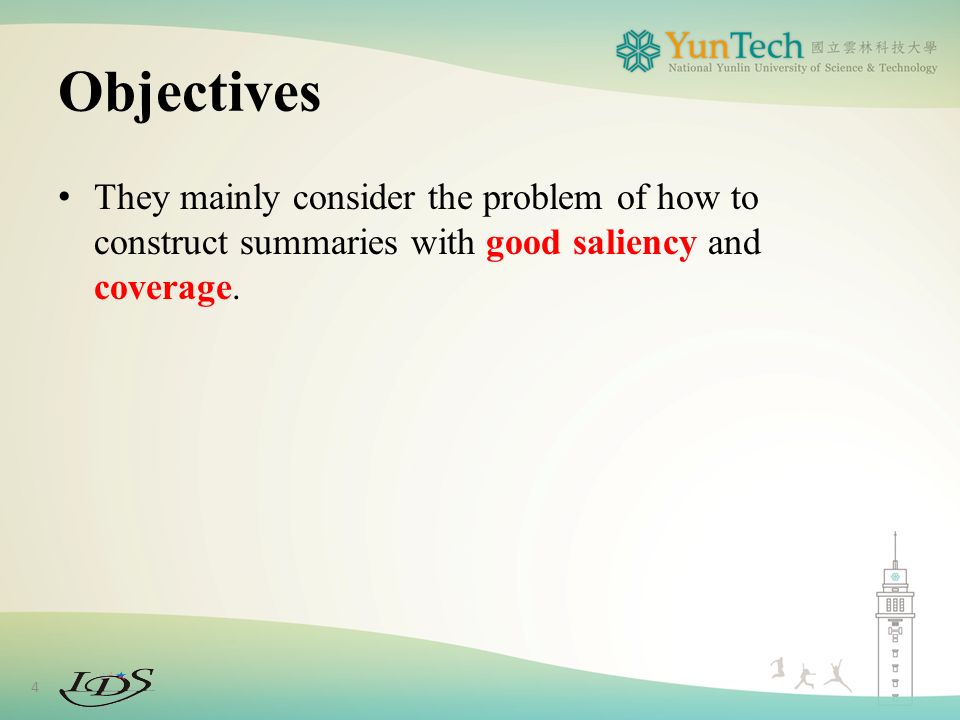 YunTech 國立雲林科技大學
National Yunlin University of Science & Technology

Objectives

• They mainly consider the problem of how to construct summaries with good saliency and coverage.

4 IDS